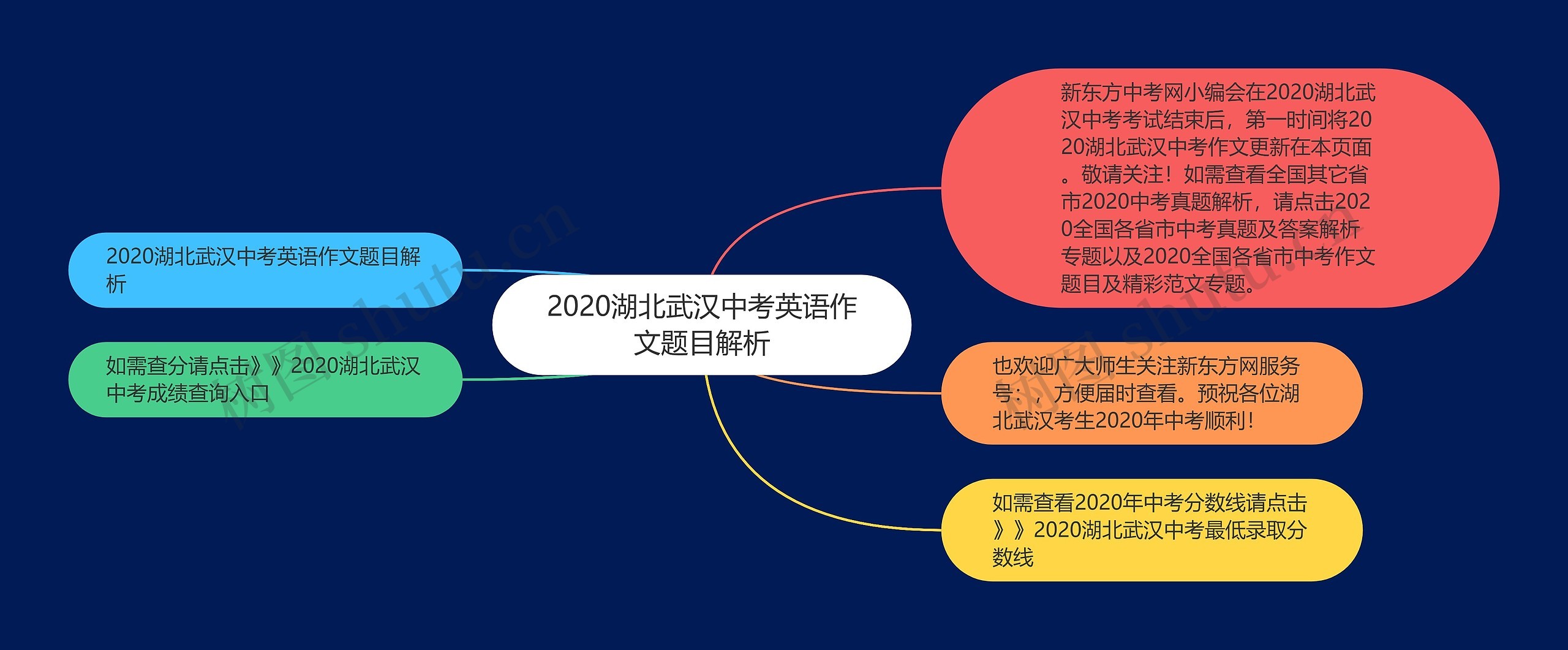 2020湖北武汉中考英语作文题目解析

2020湖北武汉中考英语作文题目解析

如需查分请点击》》2020湖北武汉中考成绩查询入口

新东方中考网小编会在2020湖北武汉中考考试结束后，第一时间将2020湖北武汉中考作文更新在本页面。敬请关注！如需查看全国其它省市2020中考真题解析，请点击2020全国各省市中考真题及答案解析专题以及2020全国各省市中考作文题目及精彩范文专题。

也欢迎广大师生关注新东方网服务号：，方便届时查看。预祝各位湖北武汉考生2020年中考顺利！

如需查看2020年中考分数线请点击》》2020湖北武汉中考最低录取分数线

树图 shutu.cn

树图 shutu.cn